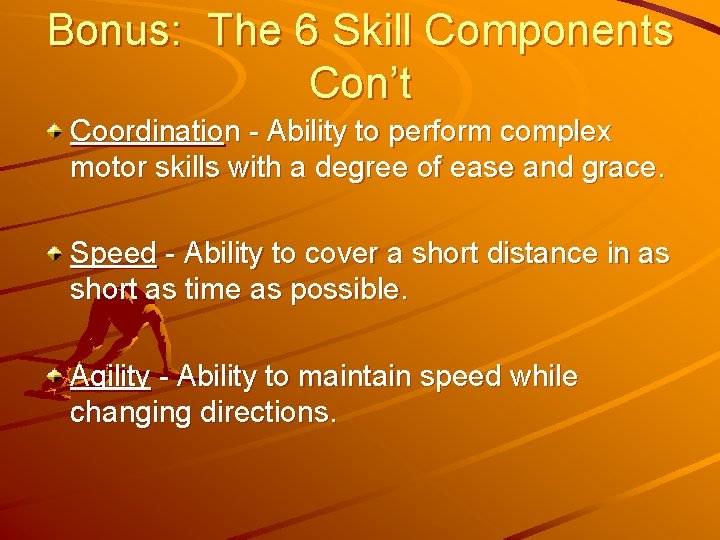 Bonus: The 6 Skill Components Con't

Coordination - Ability to perform complex motor skills with a degree of ease and grace.

Speed - Ability to cover a short distance in as short as time as possible.

Agility - Ability to maintain speed while changing directions.